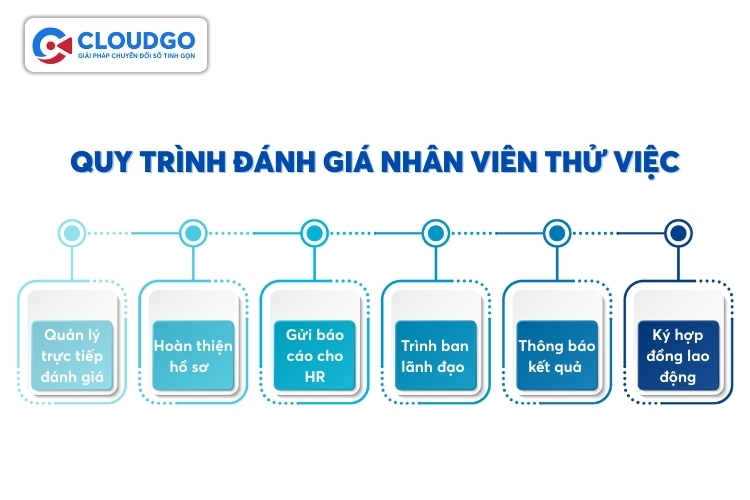 CLOUDGO
GIẢI PHÁP CHUYỂN ĐỔI SỐ TINH GỌN

QUY TRÌNH ĐÁNH GIÁ NHÂN VIÊN THỬ VIỆC

Quản lý trực tiếp đánh giá

Hoàn thiện hồ sơ

Gửi báo cáo cho HR

Trình ban lãnh đạo

Thông báo kết quả

Ký hợp đồng lao động